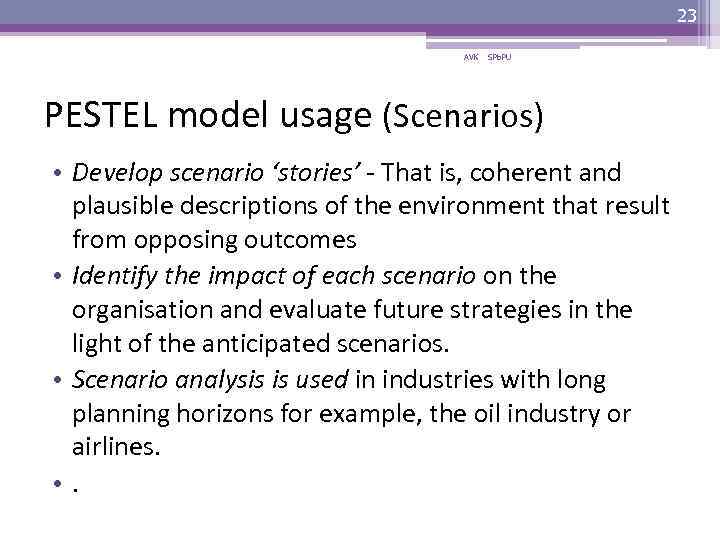 23

AVK SPbPU

PESTEL model usage (Scenarios)

• Develop scenario ‘stories’ - That is, coherent and plausible descriptions of the environment that result from opposing outcomes
• Identify the impact of each scenario on the organisation and evaluate future strategies in the light of the anticipated scenarios.
• Scenario analysis is used in industries with long planning horizons for example, the oil industry or airlines.
• .